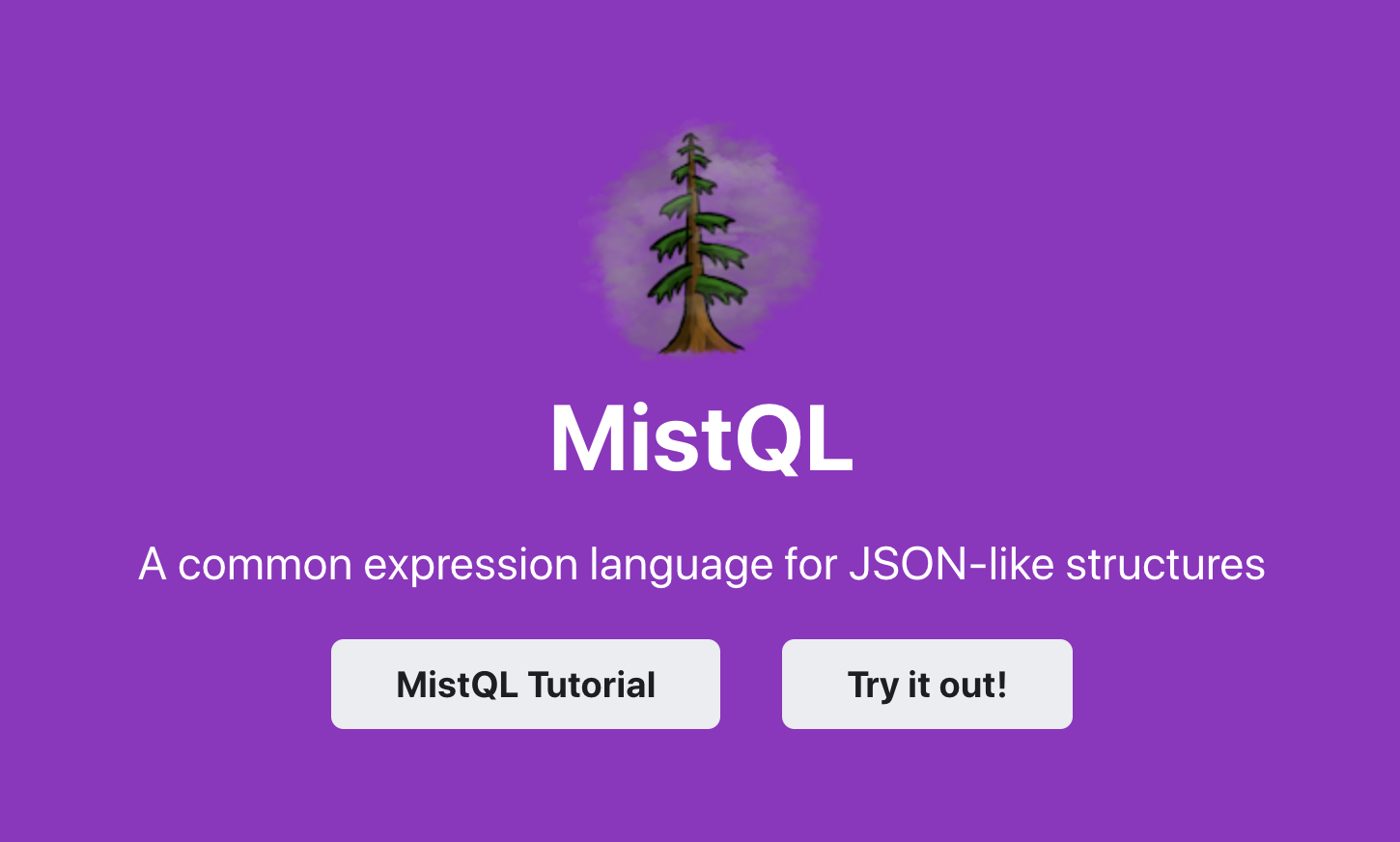 MistQL

A common expression language for JSON-like structures

MistQL Tutorial

Try it out!